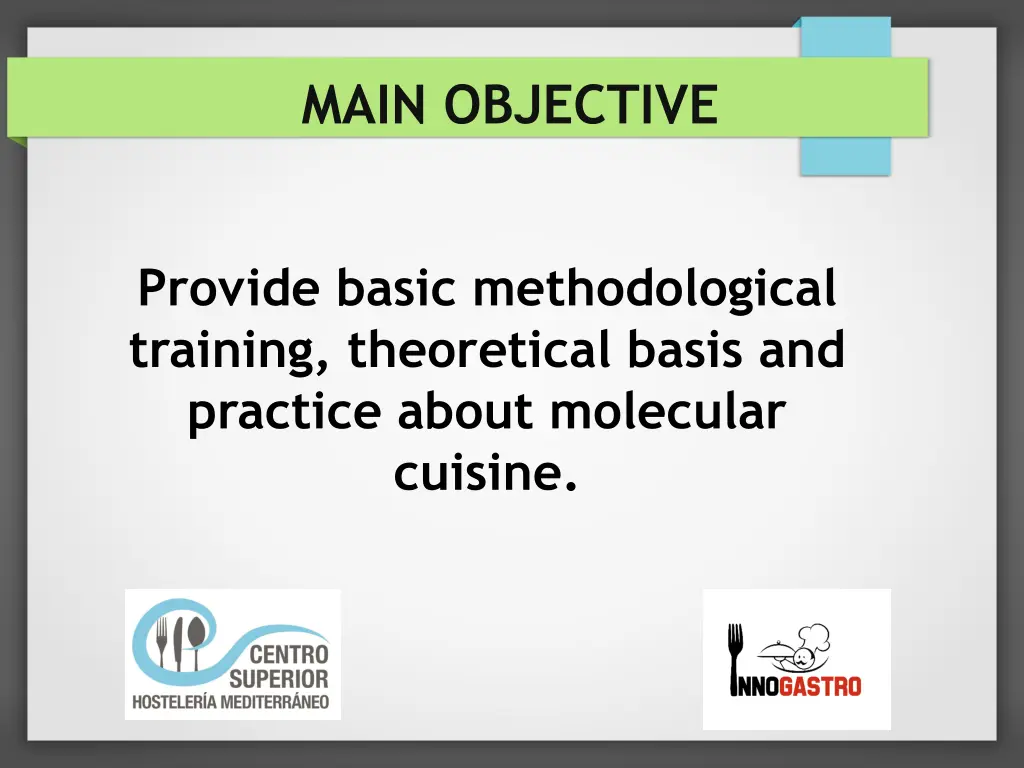 MAIN OBJECTIVE

Provide basic methodological training, theoretical basis and practice about molecular cuisine.

CENTRO SUPERIOR
HOSTELERÍA MEDITERRÁNEO

INNOGASTRO